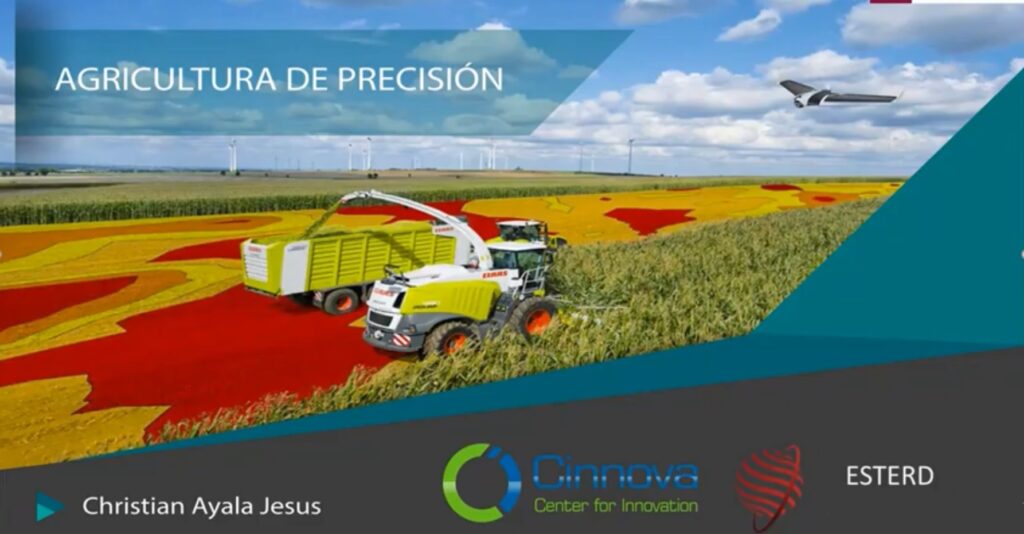 AGRICULTURA DE PRECISIÓN

CLAAS

Christian Ayala Jesus

Cinnova
Center for Innovation

ESTERD